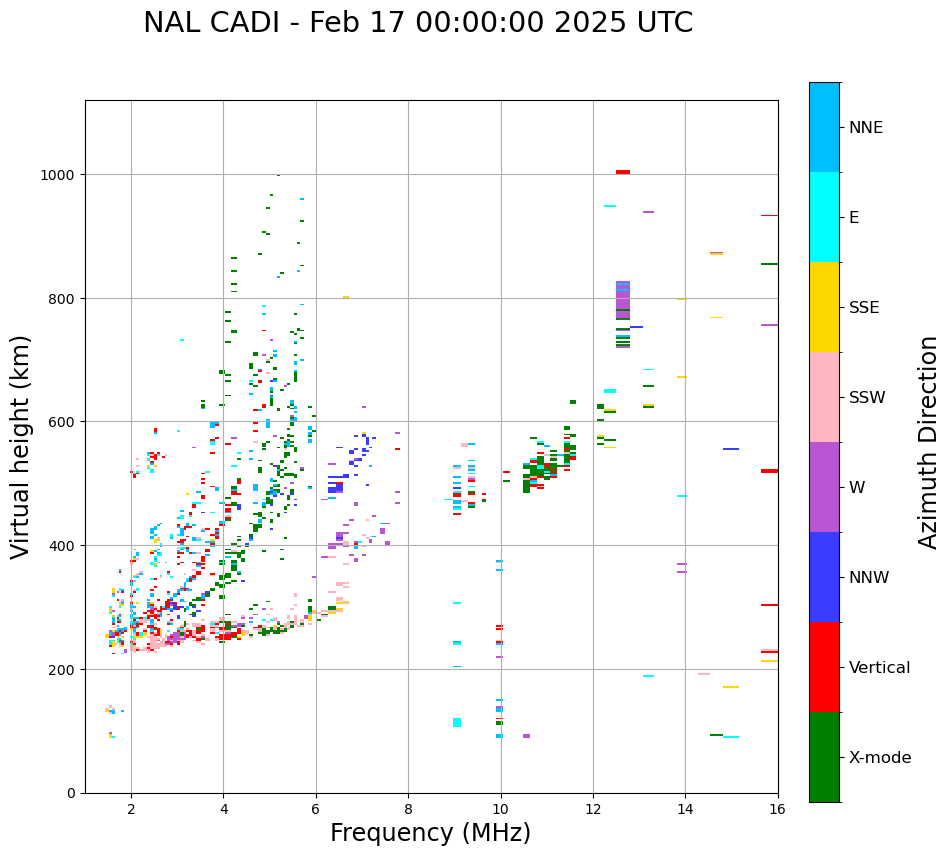 NAL CADI - Feb 17 00:00:00 2025 UTC

Virtual height (km)

1000
800
600
400
200
0

2
4
6
8
10
12
14
16

Frequency (MHz)

NNE
E
SSE
SSW
W
NNW
Vertical
X-mode

Azimuth Direction